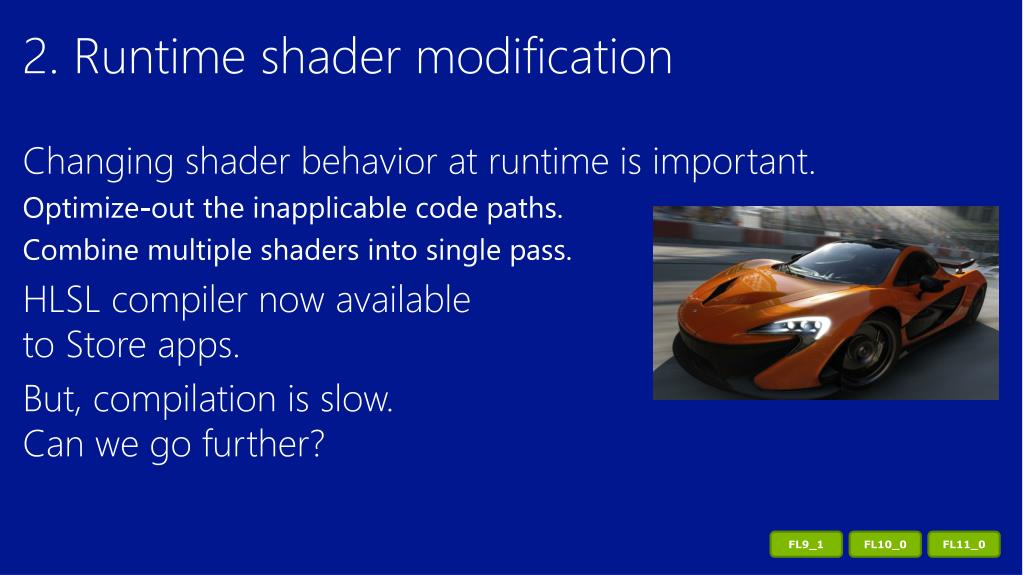 2. Runtime shader modification

Changing shader behavior at runtime is important.

Optimize-out the inapplicable code paths.

Combine multiple shaders into single pass.

HLSL compiler now available to Store apps.

But, compilation is slow.
Can we go further?

FL9_1 FL10_0 FL11_0